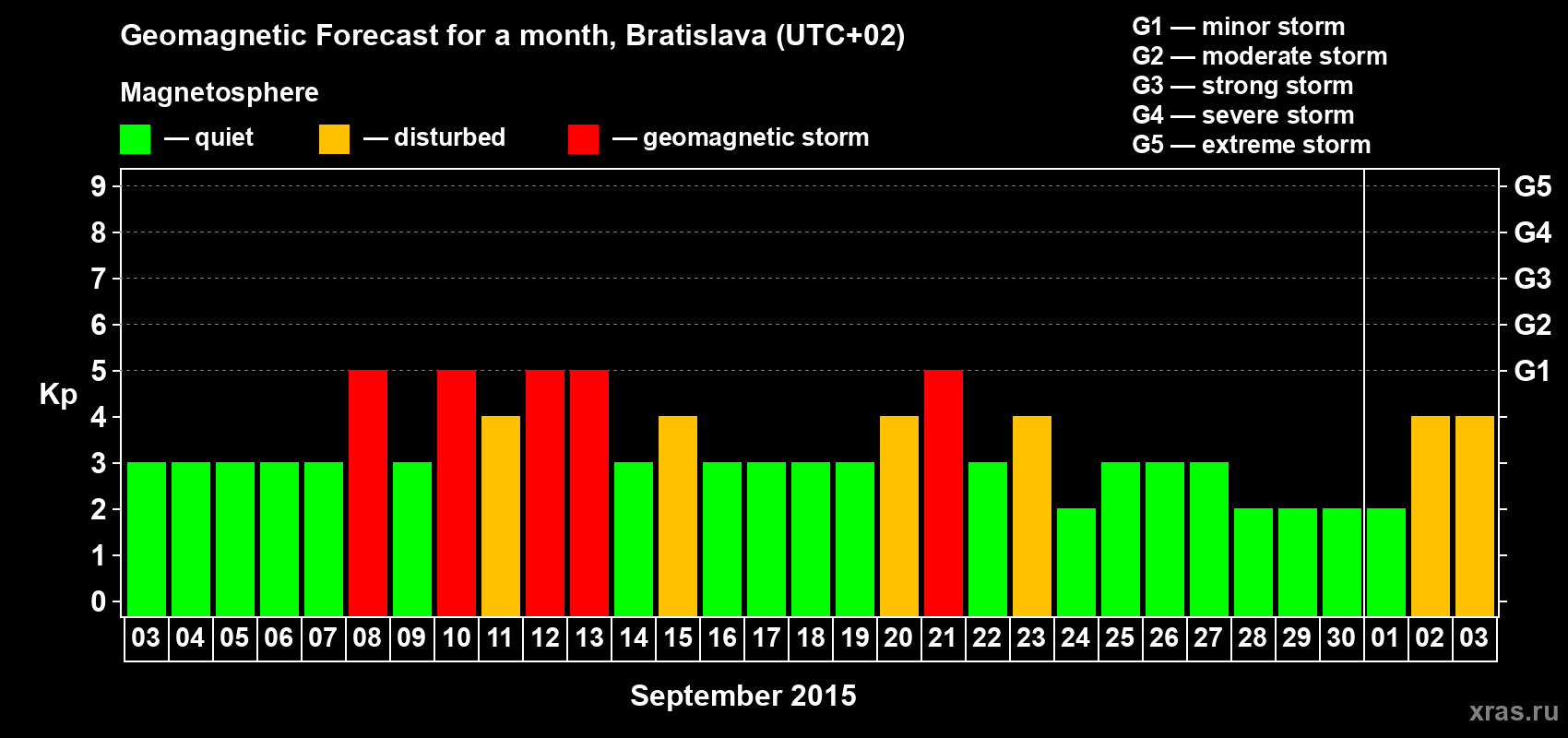 Geomagnetic Forecast for a month, Bratislava (UTC+02)

Magnetosphere

— quiet — disturbed — geomagnetic storm

G1 — minor storm
G2 — moderate storm
G3 — strong storm
G4 — severe storm
G5 — extreme storm

Kp

9
8
7
6
5
4
3
2
1
0

G5
G4
G3
G2
G1

03 04 05 06 07 08 09 10 11 12 13 14 15 16 17 18 19 20 21 22 23 24 25 26 27 28 29 30 01 02 03

September 2015

xras.ru